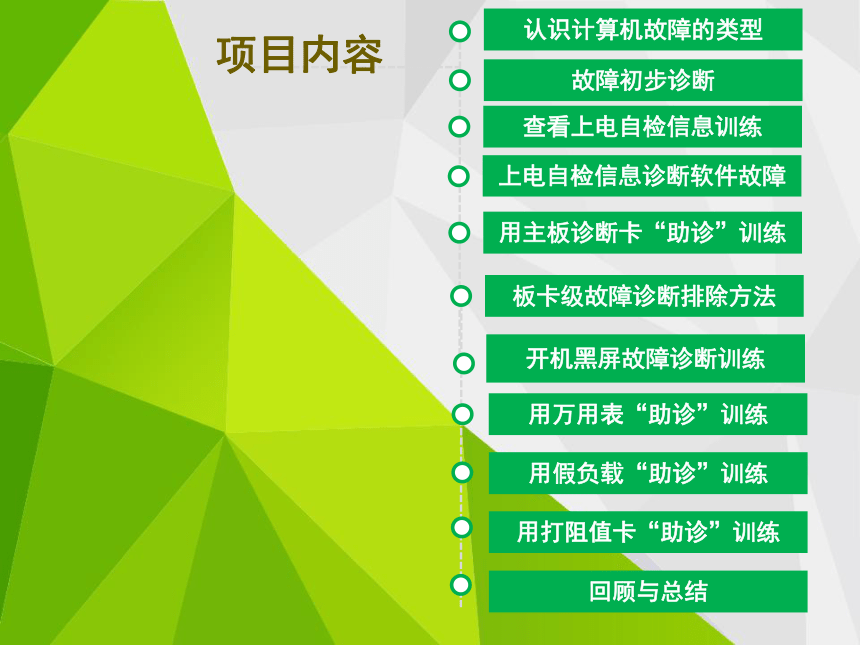 项目内容

认识计算机故障的类型

故障初步诊断

查看上电自检信息训练

上电自检信息诊断软件故障

用主板诊断卡“助诊”训练

板卡级故障诊断排除方法

开机黑屏故障诊断训练

用万用表“助诊”训练

用假负载“助诊”训练

用打阻值卡“助诊”训练

回顾与总结